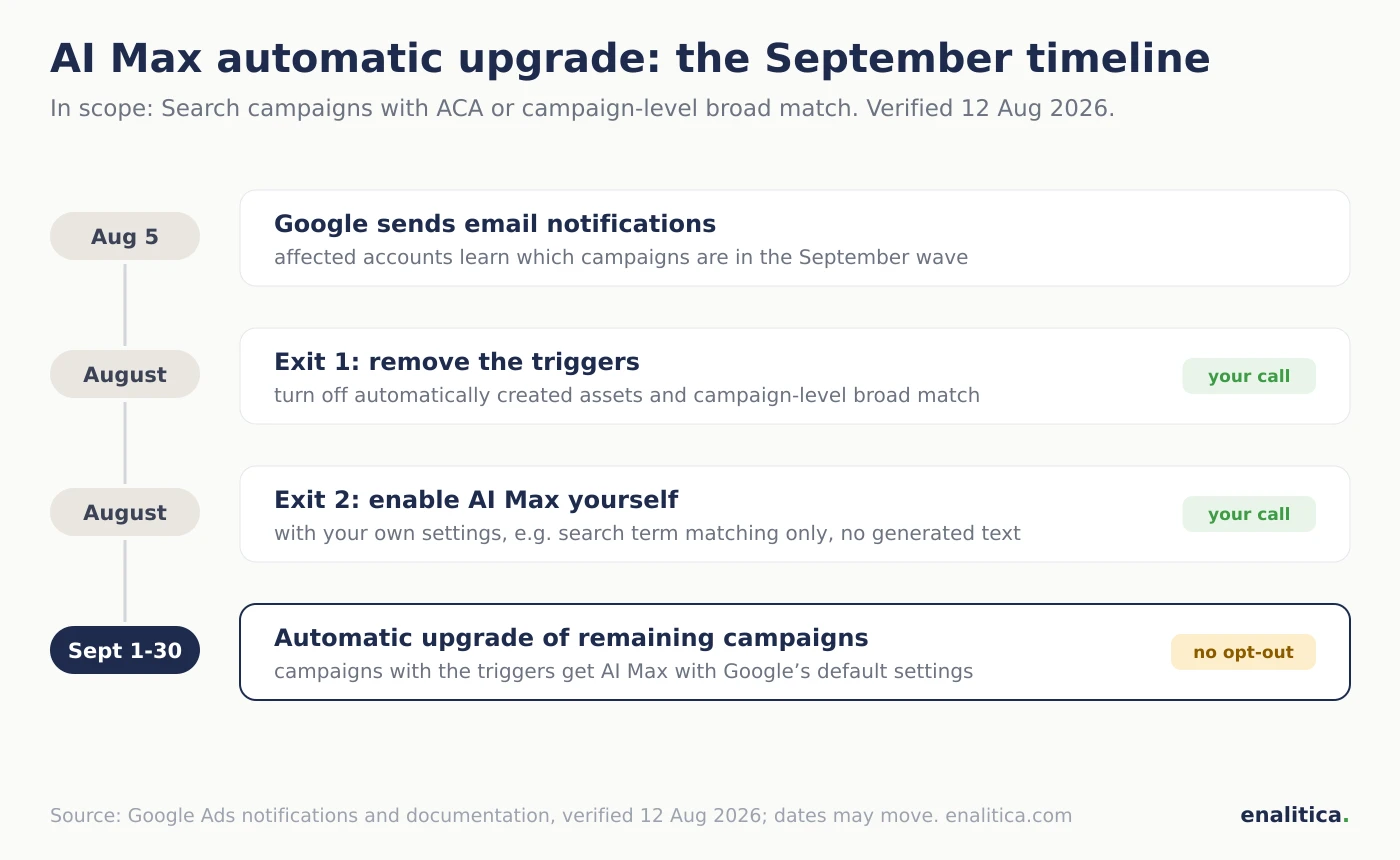 AI Max automatic upgrade: the September timeline

In scope: Search campaigns with ACA or campaign-level broad match. Verified 12 Aug 2026.

Aug 5

Google sends email notifications
affected accounts learn which campaigns are in the September wave

August

Exit 1: remove the triggers
turn off automatically created assets and campaign-level broad match

your call

August

Exit 2: enable AI Max yourself
with your own settings, e.g. search term matching only, no generated text

your call

Sept 1-30

Automatic upgrade of remaining campaigns
campaigns with the triggers get AI Max with Google’s default settings

no opt-out

Source: Google Ads notifications and documentation, verified 12 Aug 2026; dates may move. enalitica.com

enalitica.